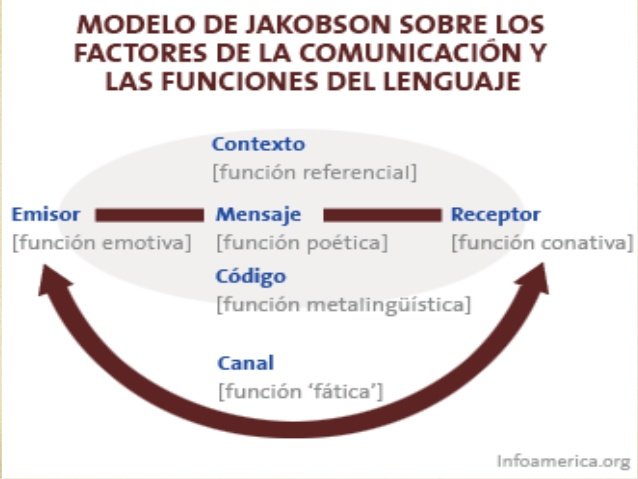 MODELO DE JAKOBSON SOBRE LOS FACTORES DE LA COMUNICACIÓN Y LAS FUNCIONES DEL LENGUAJE

Contexto
[función referencial]

Emisor
[función emotiva]

Mensaje
[función poética]

Receptor
[función conativa]

Código
[función metalingüística]

Canal
[función 'fática']

Infoamerica.org